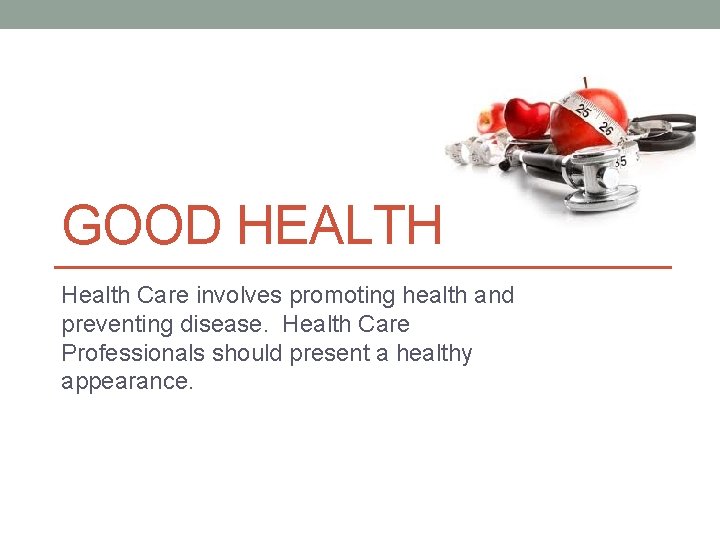 25
26
35

GOOD HEALTH

Health Care involves promoting health and preventing disease.  Health Care Professionals should present a healthy appearance.